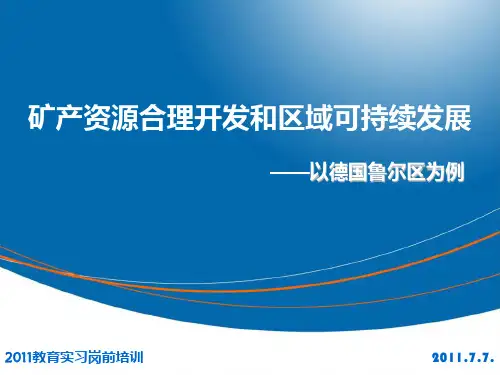 矿产资源合理开发和区域可持续发展

——以德国鲁尔区为例

2011教育实习岗前培训

2011.7.7.